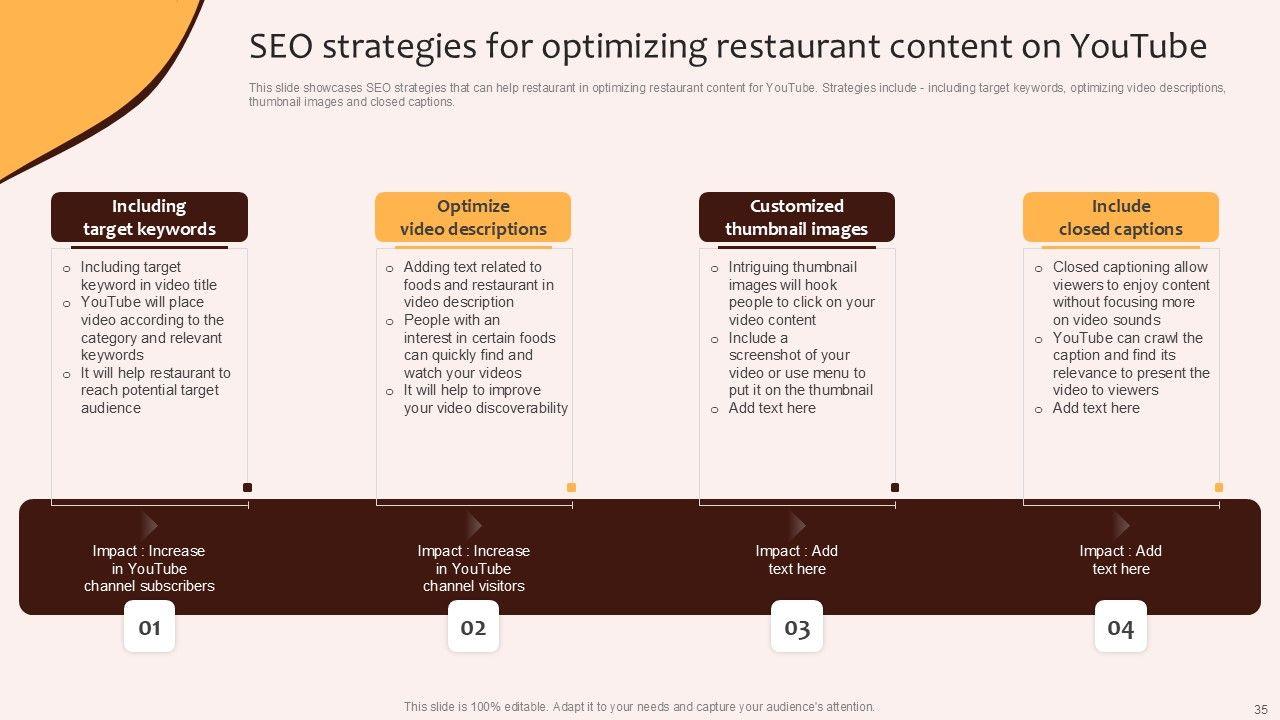 SEO strategies for optimizing restaurant content on YouTube

This slide showcases SEO strategies that can help restaurant in optimizing restaurant content for YouTube. Strategies include - including target keywords, optimizing video descriptions, thumbnail images and closed captions.

Including target keywords

o Including target keyword in video title
o YouTube will place video according to the category and relevant keywords
o It will help restaurant to reach potential target audience

Impact : Increase in YouTube channel subscribers

01

Optimize video descriptions

o Adding text related to foods and restaurant in video description
o People with an interest in certain foods can quickly find and watch your videos
o It will help to improve your video discoverability

Impact : Increase in YouTube channel visitors

02

Customized thumbnail images

o Intriguing thumbnail images will hook people to click on your video content
o Include a screenshot of your video or use menu to put it on the thumbnail
o Add text here

Impact : Add text here

03

Include closed captions

o Closed captioning allow viewers to enjoy content without focusing more on video sounds
o YouTube can crawl the caption and find its relevance to present the video to viewers
o Add text here

Impact : Add text here

04

This slide is 100% editable. Adapt it to your needs and capture your audience's attention.

35